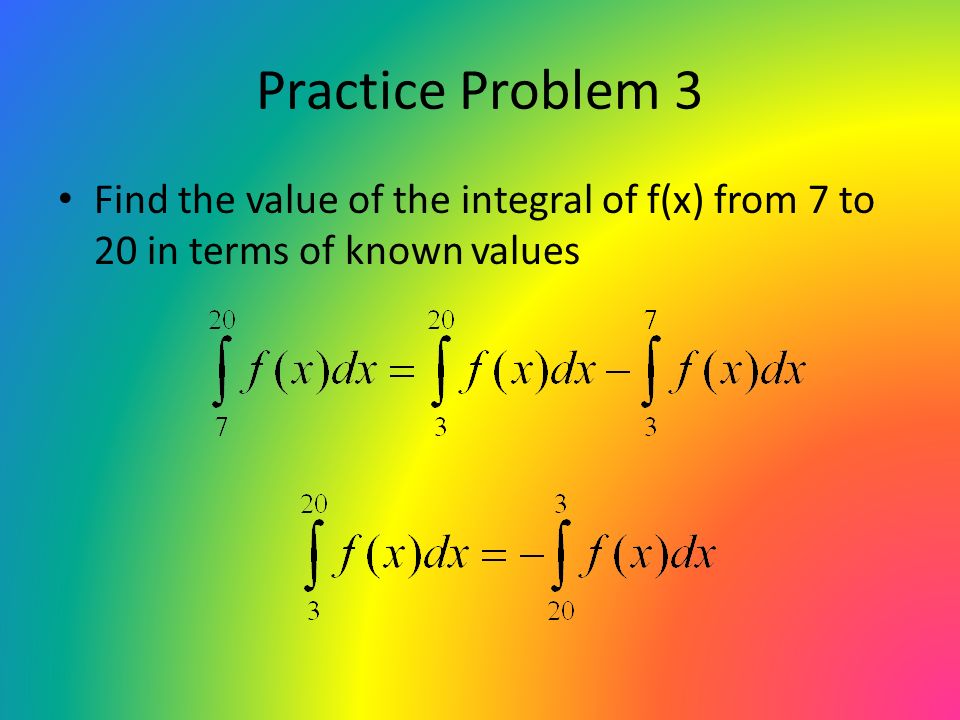 Practice Problem 3

• Find the value of the integral of f(x) from 7 to 20 in terms of known values

$\int_{7}^{20} f(x)dx = \int_{3}^{20} f(x)dx - \int_{3}^{7} f(x)dx$

$\int_{3}^{20} f(x)dx = -\int_{20}^{3} f(x)dx$